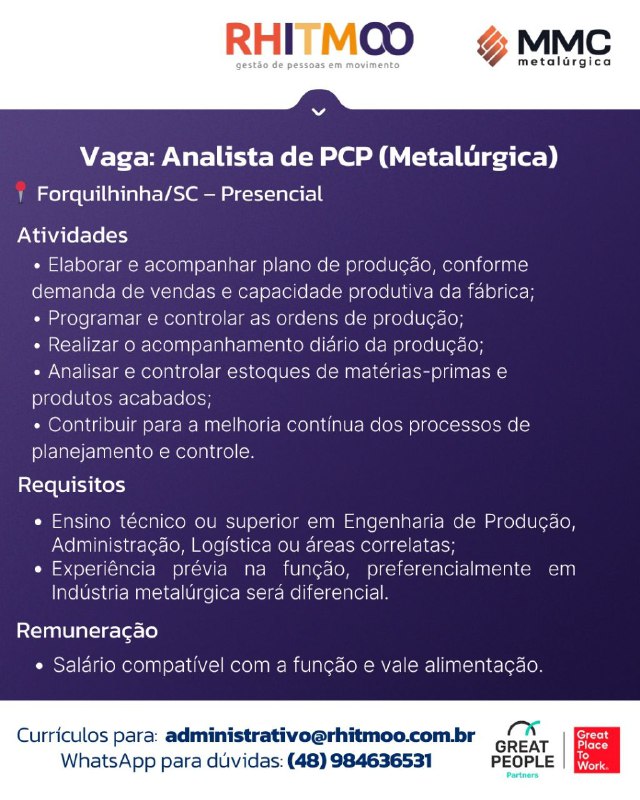 RHITMOO
gestão de pessoas em movimento

MMC
metalúrgica

Vaga: Analista de PCP (Metalúrgica)

Forquilhinha/SC – Presencial

Atividades
• Elaborar e acompanhar plano de produção, conforme demanda de vendas e capacidade produtiva da fábrica;
• Programar e controlar as ordens de produção;
• Realizar o acompanhamento diário da produção;
• Analisar e controlar estoques de matérias-primas e produtos acabados;
• Contribuir para a melhoria contínua dos processos de planejamento e controle.

Requisitos
• Ensino técnico ou superior em Engenharia de Produção, Administração, Logística ou áreas correlatas;
• Experiência prévia na função, preferencialmente em Indústria metalúrgica será diferencial.

Remuneração
• Salário compatível com a função e vale alimentação.

Currículos para: administrativo@rhitmoo.com.br
WhatsApp para dúvidas: (48) 984636531

GREAT PEOPLE
Partners

Great Place To Work.